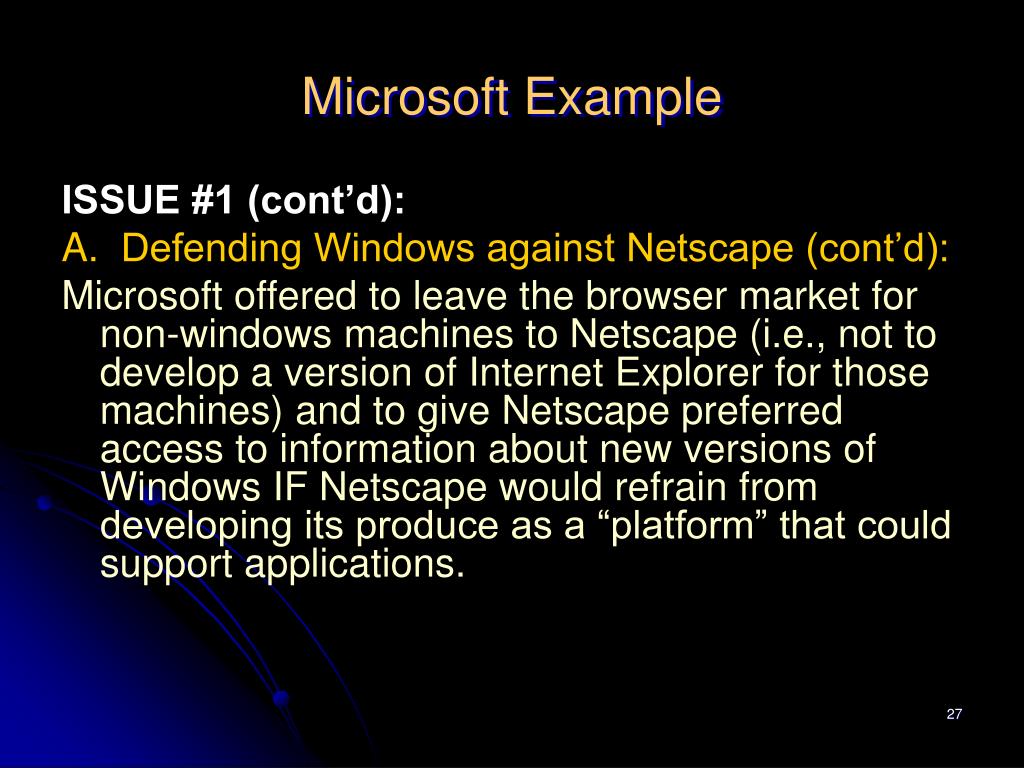 Microsoft Example

ISSUE #1 (cont’d):

A. Defending Windows against Netscape (cont’d):

Microsoft offered to leave the browser market for non-windows machines to Netscape (i.e., not to develop a version of Internet Explorer for those machines) and to give Netscape preferred access to information about new versions of Windows IF Netscape would refrain from developing its produce as a “platform” that could support applications.

27